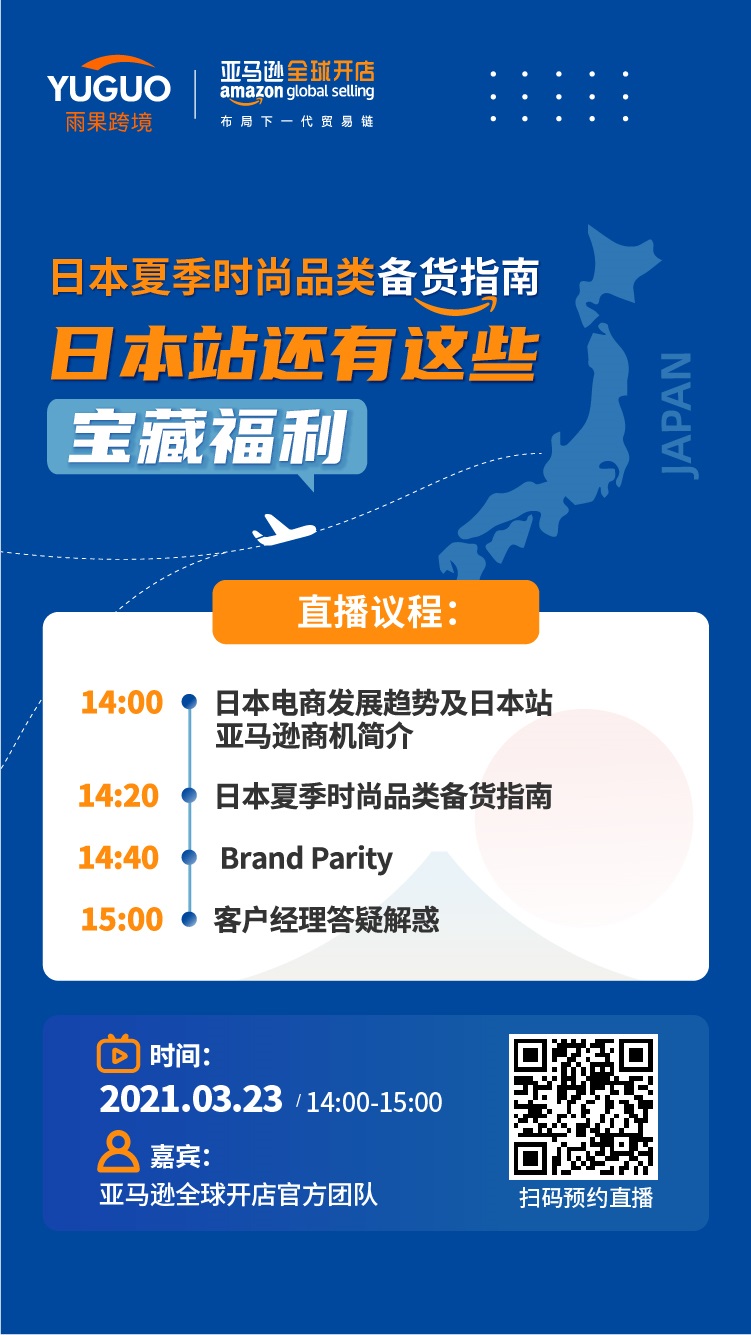 YUGUO
雨果跨境

亚马逊全球开店
amazon global selling
布局下一代贸易链

日本夏季时尚品类备货指南
日本站还有这些
宝藏福利

JAPAN

直播议程：

14:00 日本电商发展趋势及日本站亚马逊商机简介
14:20 日本夏季时尚品类备货指南
14:40 Brand Parity
15:00 客户经理答疑解惑

时间：
2021.03.23 / 14:00-15:00
嘉宾：
亚马逊全球开店官方团队

扫码预约直播